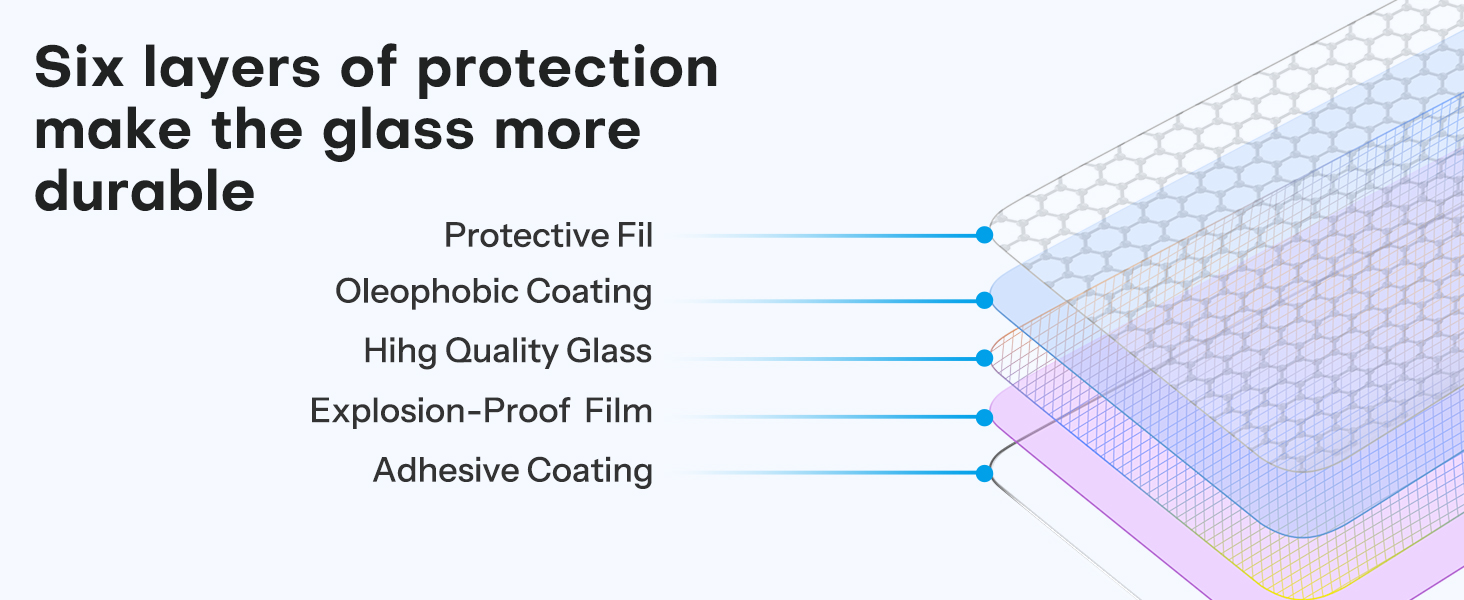 Six layers of protection make the glass more durable

Protective Fil
Oleophobic Coating
Hihg Quality Glass
Explosion-Proof Film
Adhesive Coating